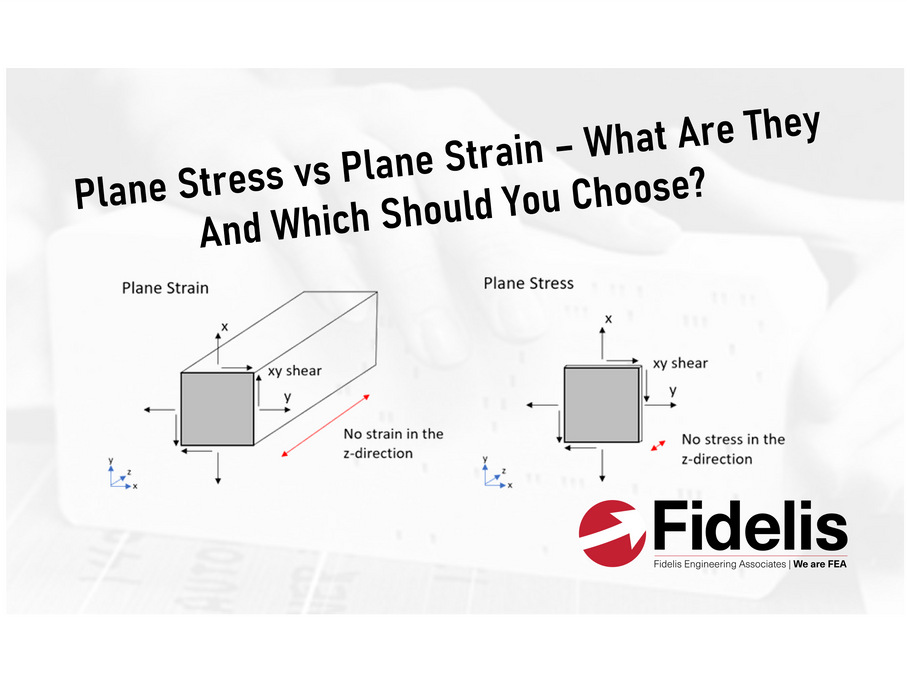 Plane Stress vs Plane Strain – What Are They And Which Should You Choose?

Plane Strain

x

xy shear

y

No strain in the z-direction

y
z
x

Plane Stress

x

xy shear

y

No stress in the z-direction

y
z
x

Fidelis

Fidelis Engineering Associates | We are FEA